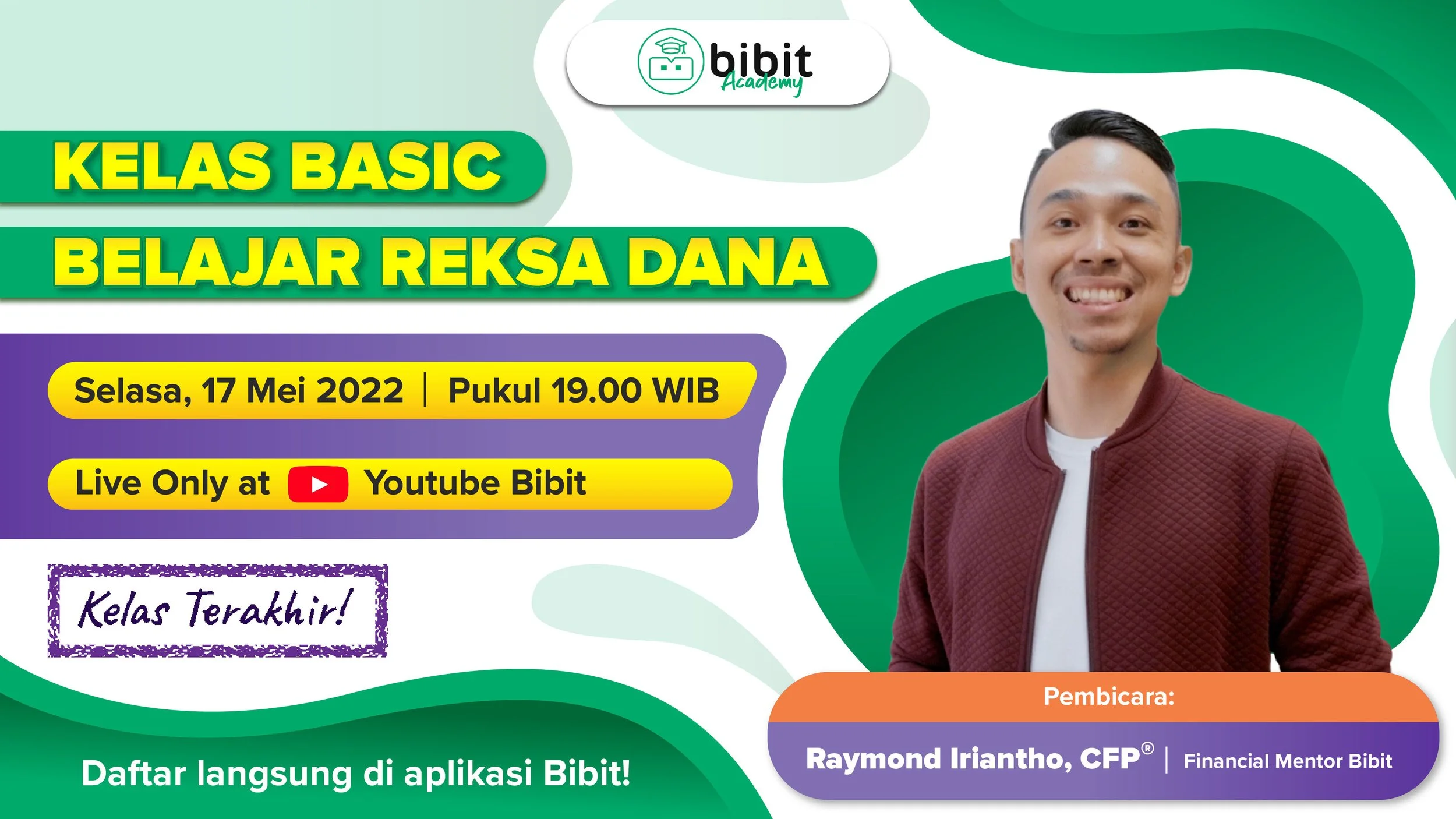 bibit Academy

KELAS BASIC
BELAJAR REKSA DANA

Selasa, 17 Mei 2022 | Pukul 19.00 WIB

Live Only at Youtube Bibit

Kelas Terakhir!

Daftar langsung di aplikasi Bibit!

Pembicara:

Raymond Iriantho, CFP® | Financial Mentor Bibit